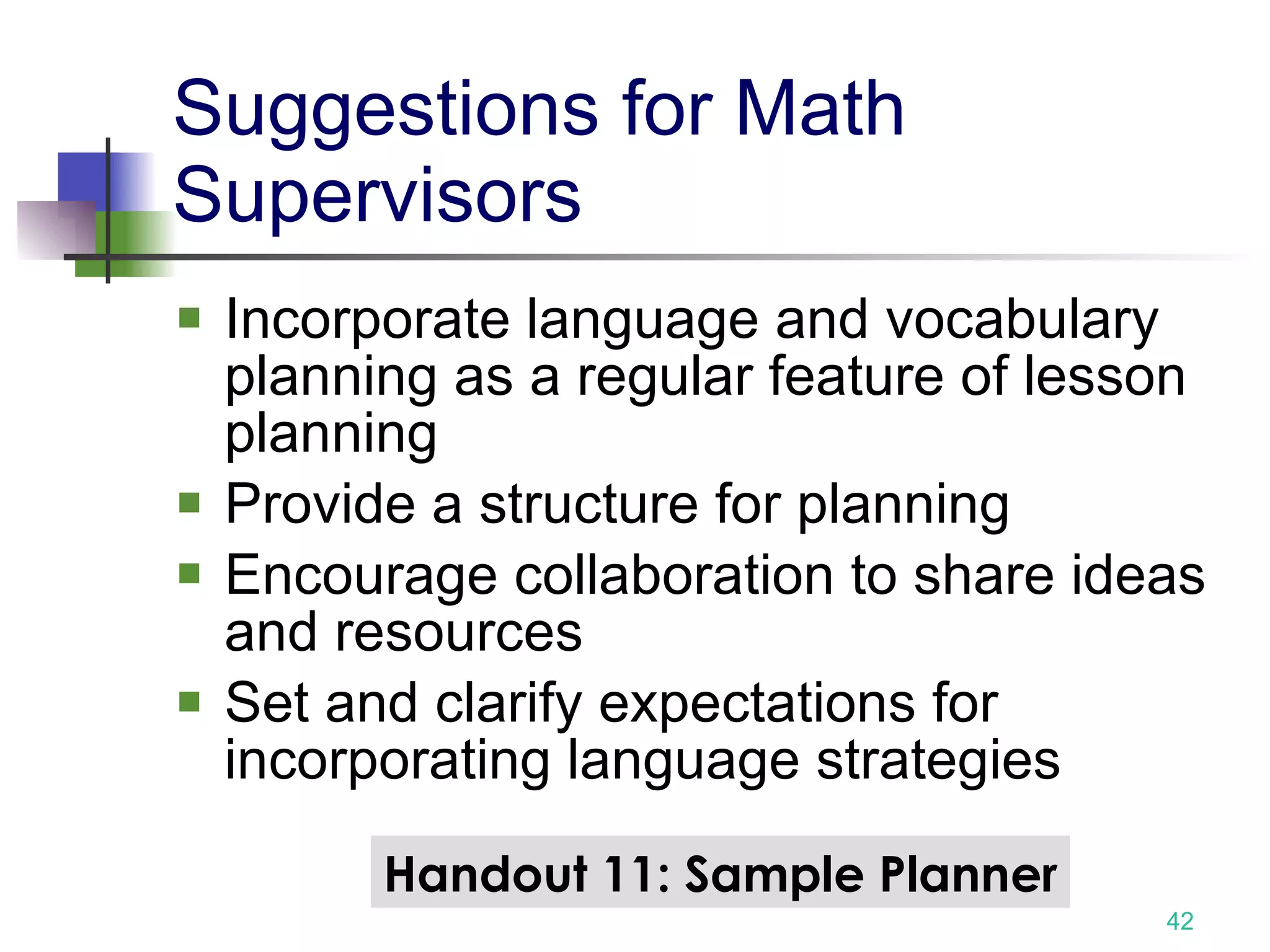 Suggestions for Math Supervisors

- Incorporate language and vocabulary planning as a regular feature of lesson planning
- Provide a structure for planning
- Encourage collaboration to share ideas and resources
- Set and clarify expectations for incorporating language strategies

Handout 11: Sample Planner

42